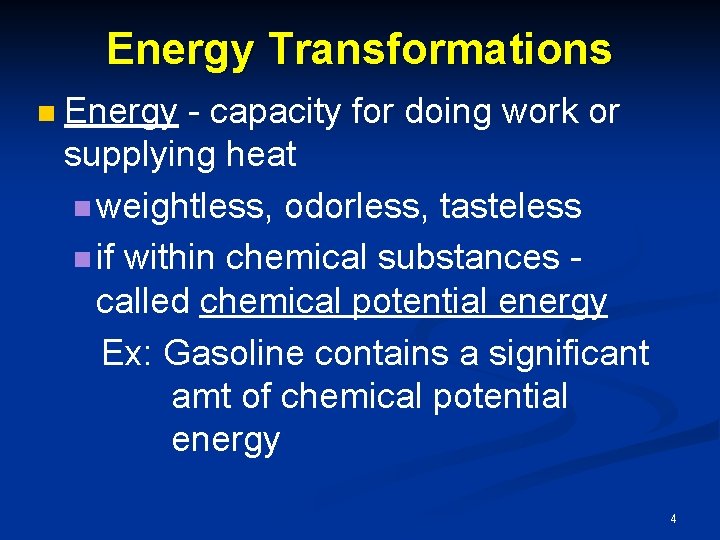 Energy Transformations

Energy - capacity for doing work or supplying heat

weightless, odorless, tasteless

if within chemical substances - called chemical potential energy

Ex: Gasoline contains a significant amt of chemical potential energy

4